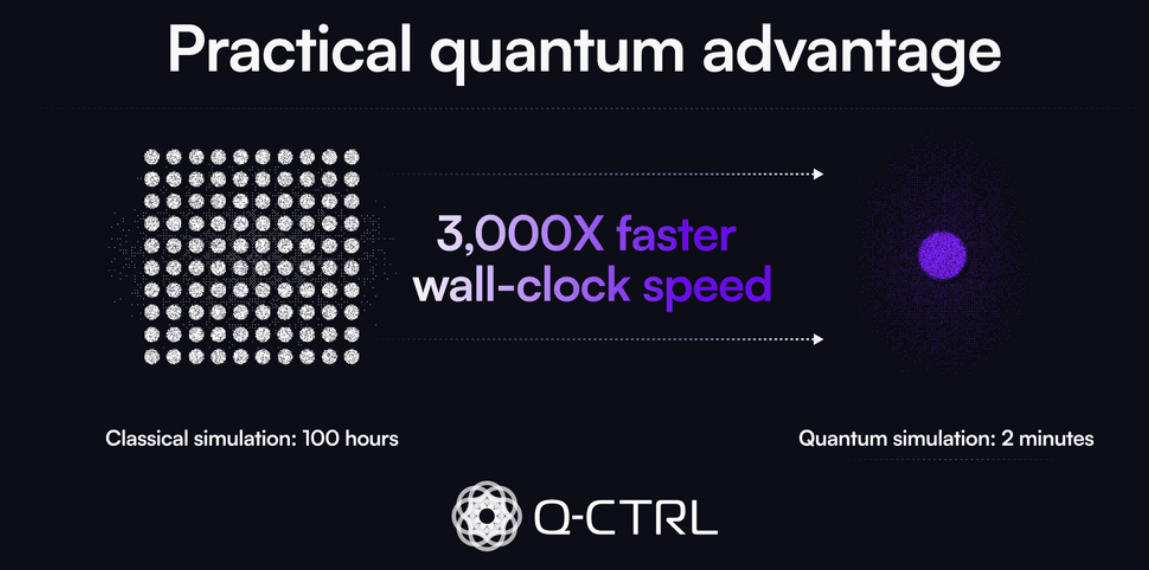 Practical quantum advantage

3,000X faster wall-clock speed

Classical simulation: 100 hours

Quantum simulation: 2 minutes

Q-CTRL